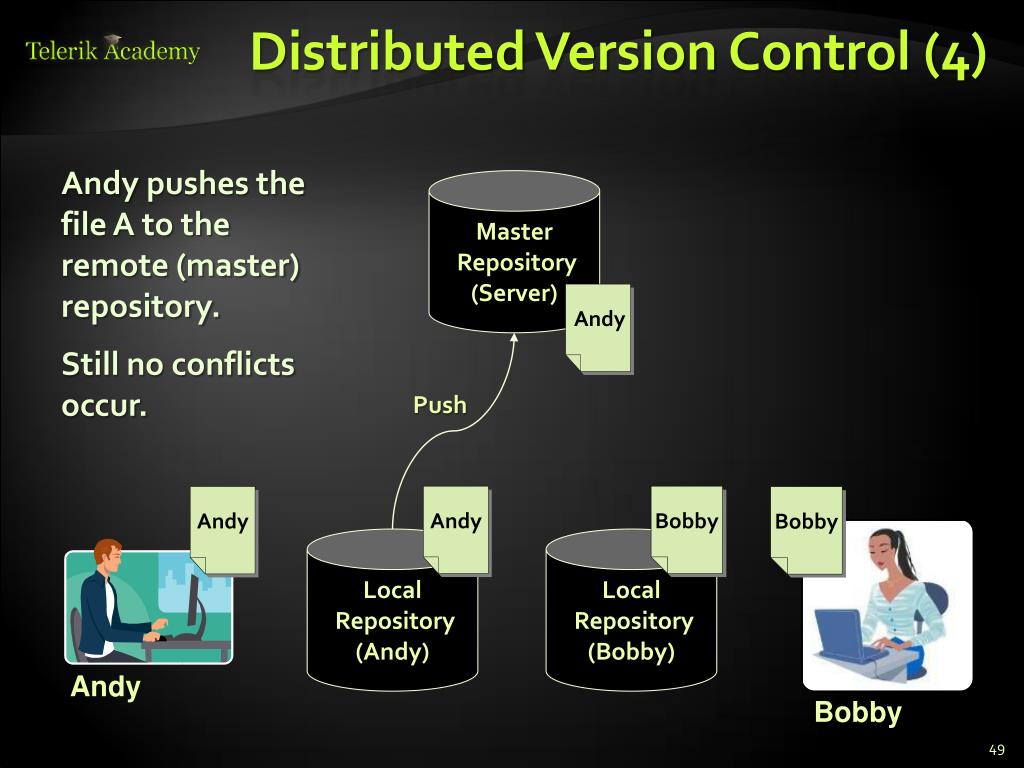 Telerik Academy

Distributed Version Control (4)

Andy pushes the file A to the remote (master) repository.

Still no conflicts occur.

Master Repository (Server)

Andy

Push

Andy

Andy

Bobby

Bobby

Local Repository (Andy)

Local Repository (Bobby)

Andy

Bobby

49